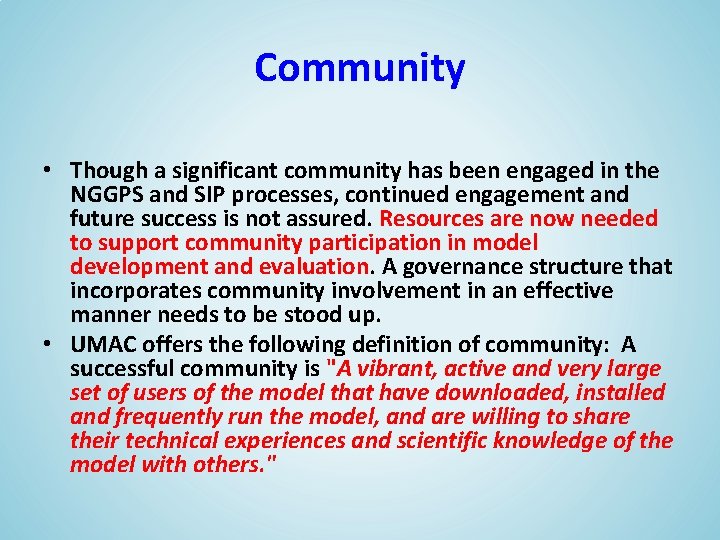 Community

• Though a significant community has been engaged in the NGGPS and SIP processes, continued engagement and future success is not assured. Resources are now needed to support community participation in model development and evaluation. A governance structure that incorporates community involvement in an effective manner needs to be stood up.

• UMAC offers the following definition of community: A successful community is "A vibrant, active and very large set of users of the model that have downloaded, installed and frequently run the model, and are willing to share their technical experiences and scientific knowledge of the model with others."